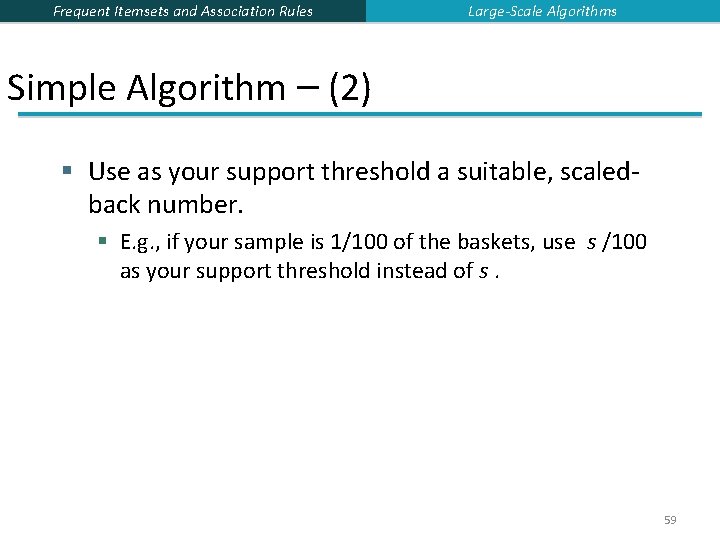 Frequent Itemsets and Association Rules

Large-Scale Algorithms

Simple Algorithm – (2)

• Use as your support threshold a suitable, scaled-back number.

• E.g., if your sample is 1/100 of the baskets, use s /100 as your support threshold instead of s .

59